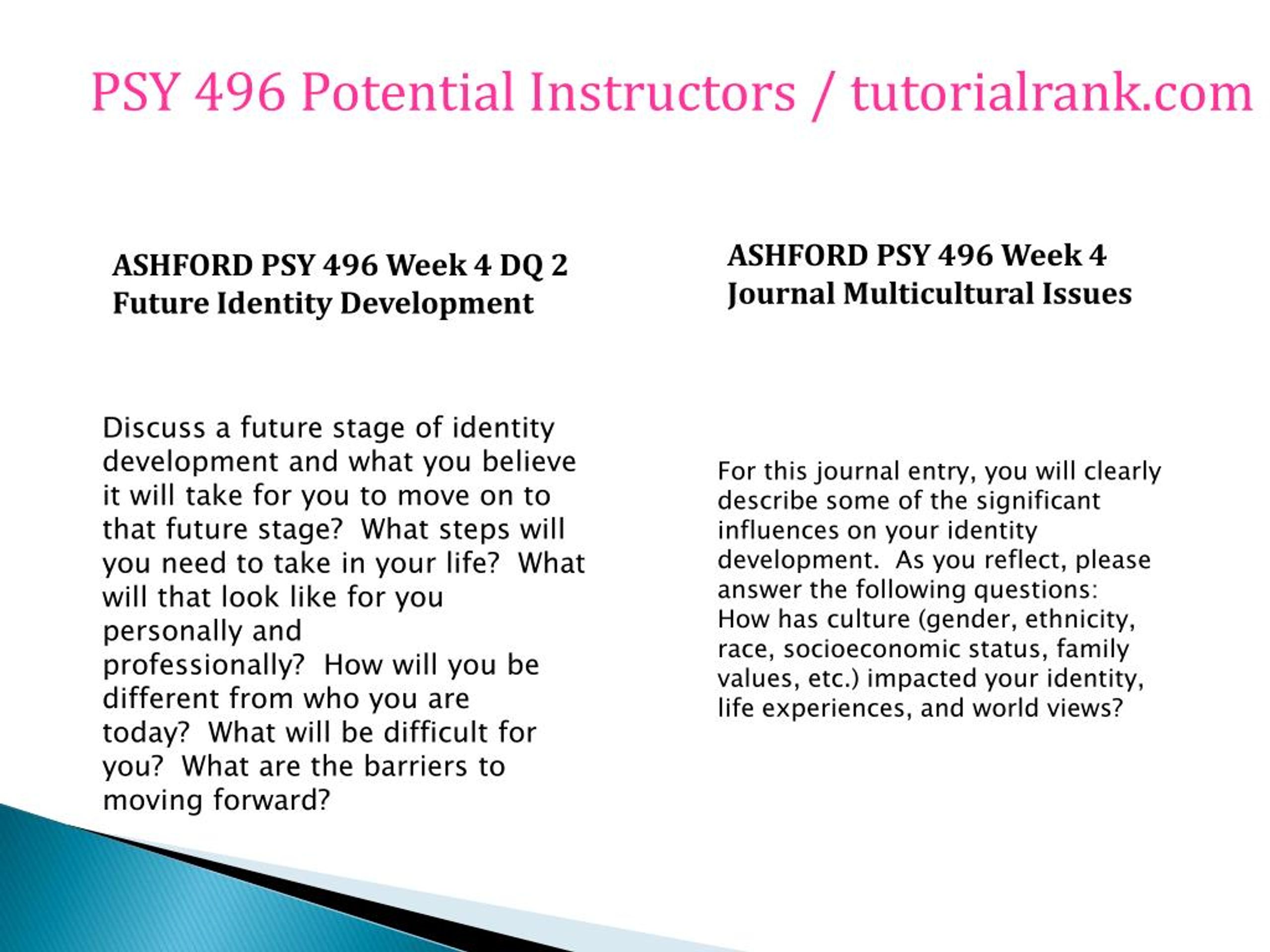 PSY 496 Potential Instructors / tutorialrank.com

ASHFORD PSY 496 Week 4 DQ 2 Future Identity Development

Discuss a future stage of identity development and what you believe it will take for you to move on to that future stage? What steps will you need to take in your life? What will that look like for you personally and professionally? How will you be different from who you are today? What will be difficult for you? What are the barriers to moving forward?

ASHFORD PSY 496 Week 4 Journal Multicultural Issues

For this journal entry, you will clearly describe some of the significant influences on your identity development. As you reflect, please answer the following questions: How has culture (gender, ethnicity, race, socioeconomic status, family values, etc.) impacted your identity, life experiences, and world views?